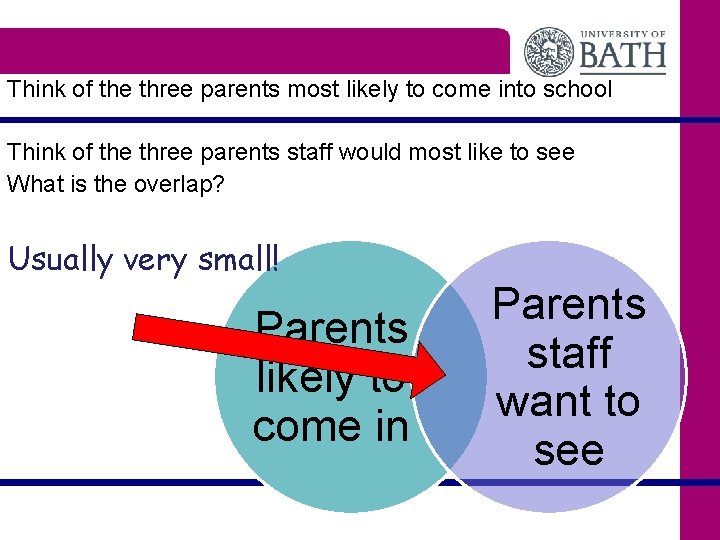 UNIVERSITY OF BATH

Think of the three parents most likely to come into school

Think of the three parents staff would most like to see
What is the overlap?

Usually very small!

Parents likely to come in

Parents staff want to see